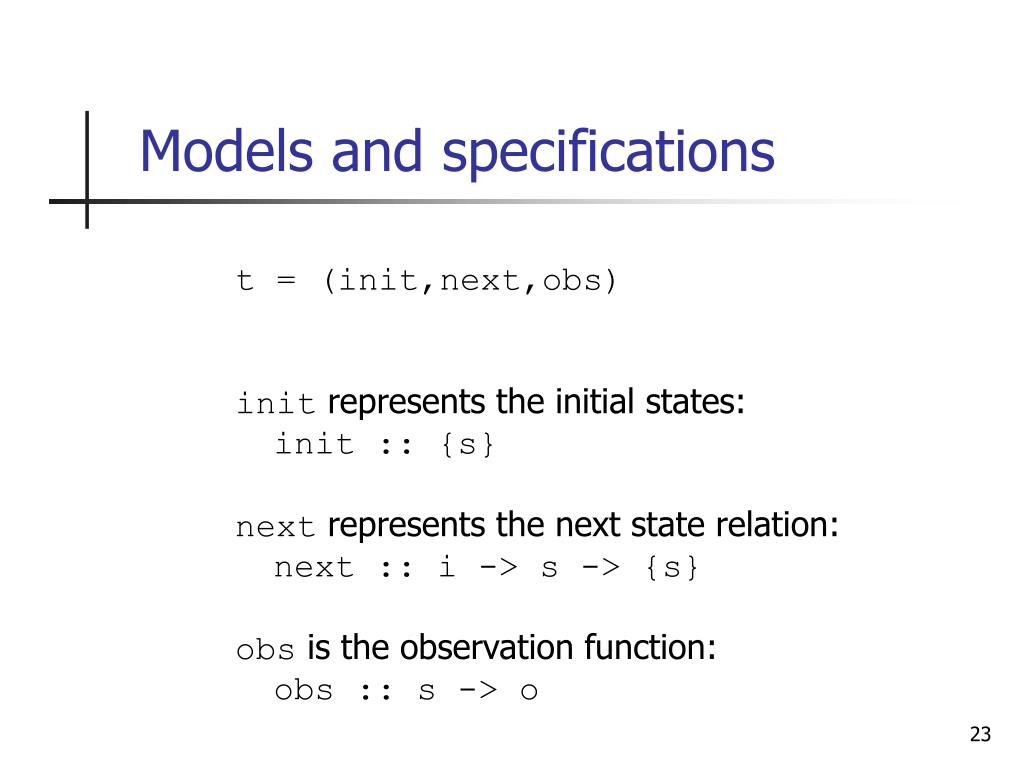 Models and specifications

t = (init,next,obs)

init represents the initial states:
init :: {s}

next represents the next state relation:
next :: i -> s -> {s}

obs is the observation function:
obs :: s -> o

23